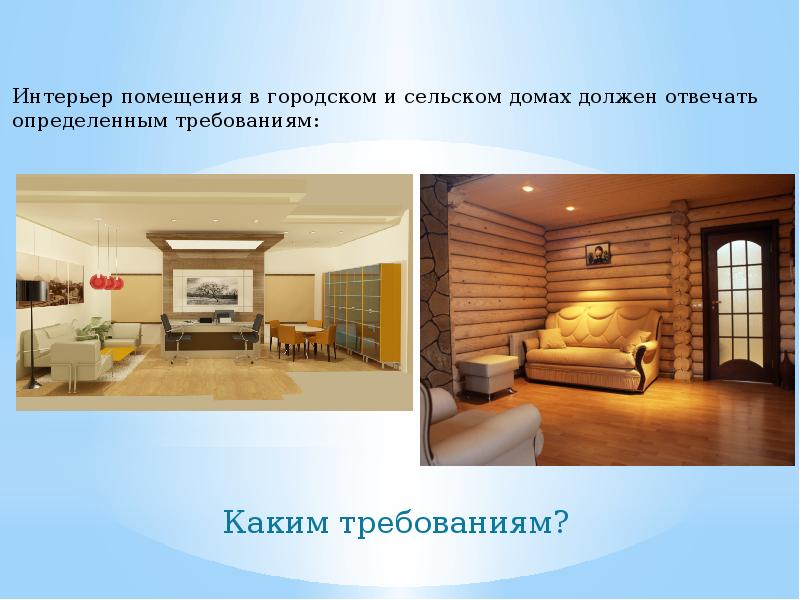 Интерьер помещения в городском и сельском домах должен отвечать определенным требованиям:

Каким требованиям?